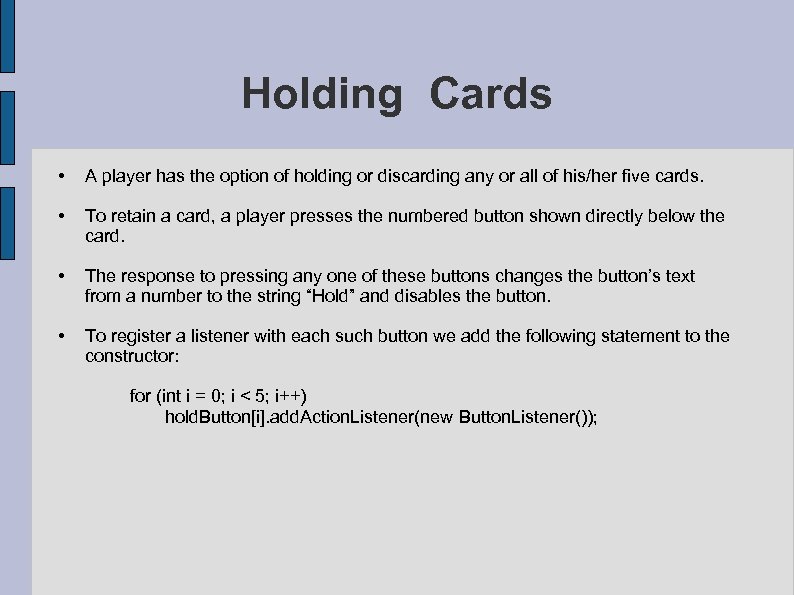 Holding Cards

• A player has the option of holding or discarding any or all of his/her five cards.

• To retain a card, a player presses the numbered button shown directly below the card.

• The response to pressing any one of these buttons changes the button's text from a number to the string "Hold" and disables the button.

• To register a listener with each such button we add the following statement to the constructor:

for (int i = 0; i < 5; i++)
holdButton[i].addActionListener(new ButtonListener());